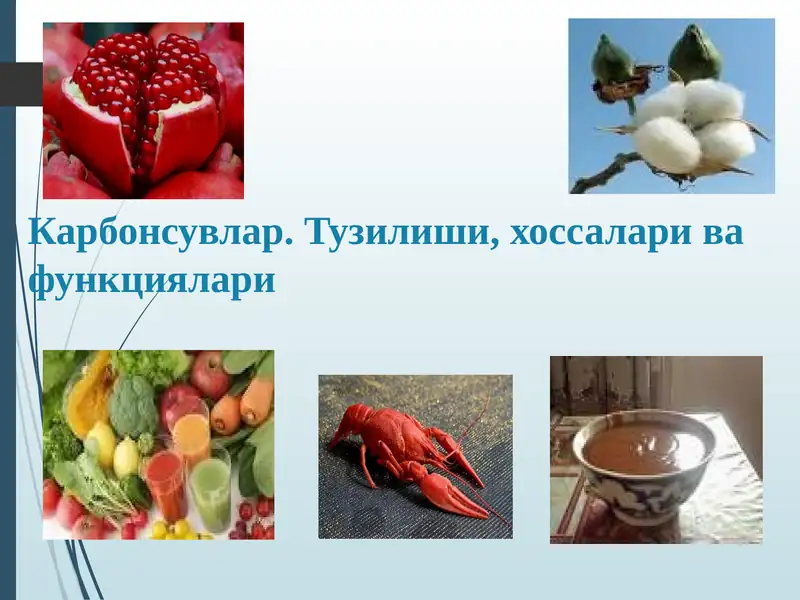 Карбонсувлар. Тузилиши, хоссалари ва функциялари